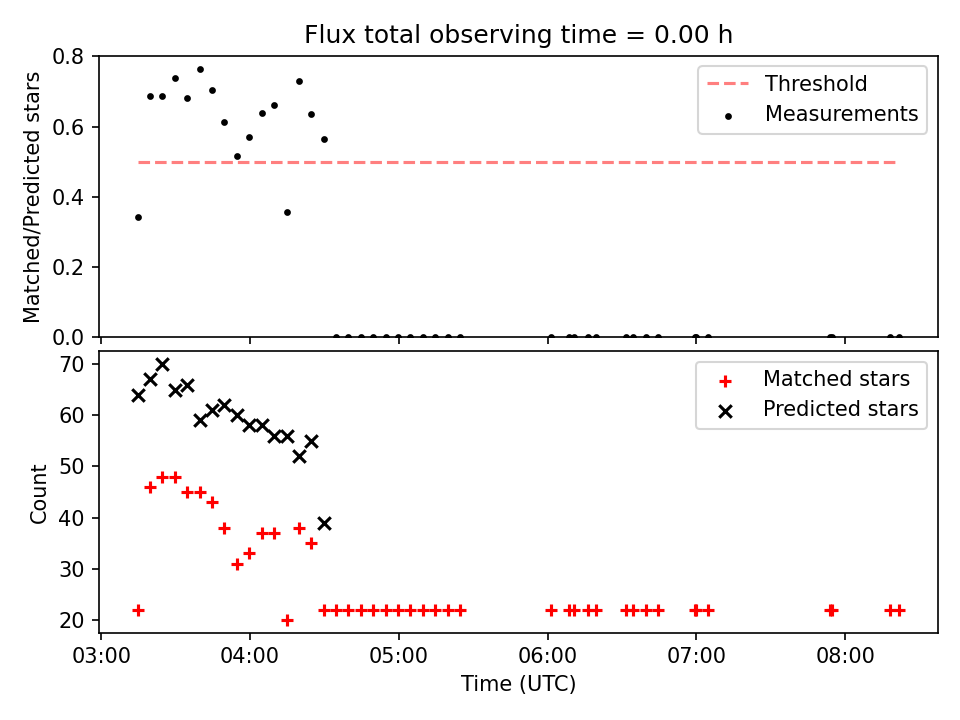 Flux total observing time = 0.00 h

Matched/Predicted stars

0.8
0.6
0.4
0.2
0.0

Threshold
Measurements

Count

70
60
50
40
30
20

Matched stars
Predicted stars

03:00
04:00
05:00
06:00
07:00
08:00

Time (UTC)